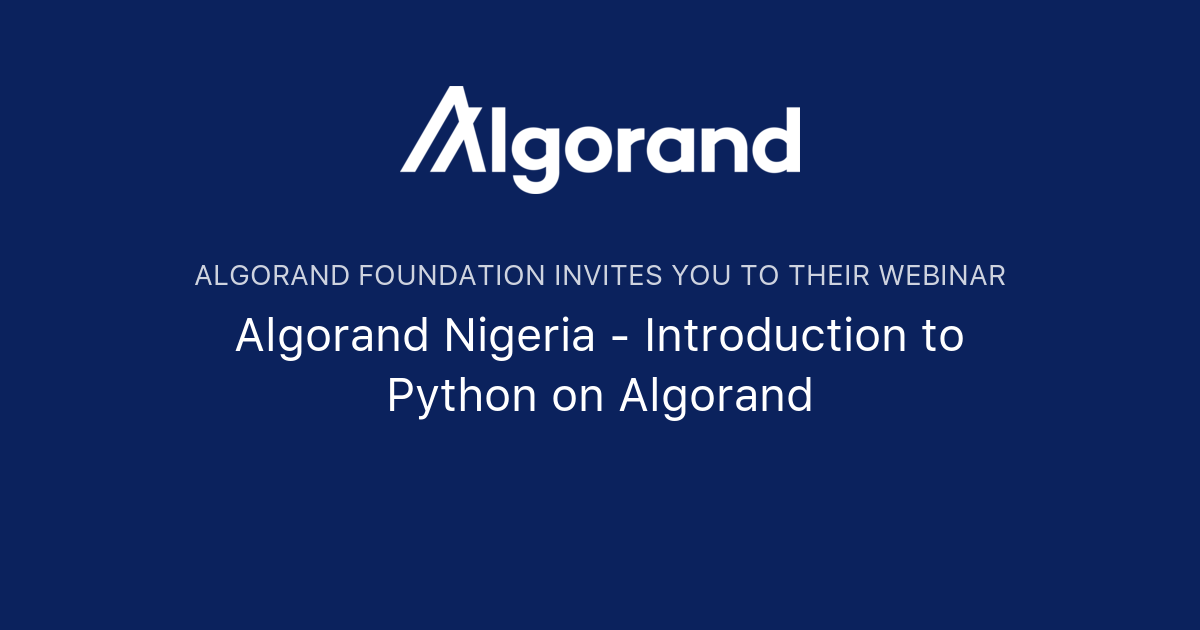 Algorand

ALGORAND FOUNDATION INVITES YOU TO THEIR WEBINAR

Algorand Nigeria - Introduction to Python on Algorand